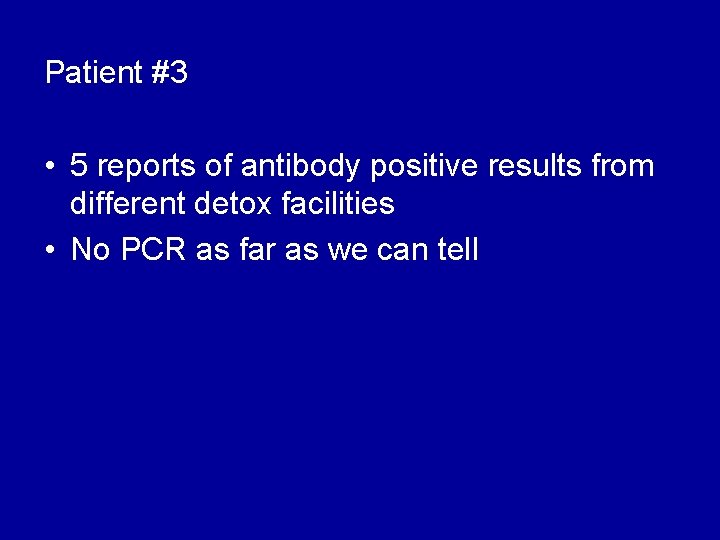 Patient #3

• 5 reports of antibody positive results from different detox facilities
• No PCR as far as we can tell